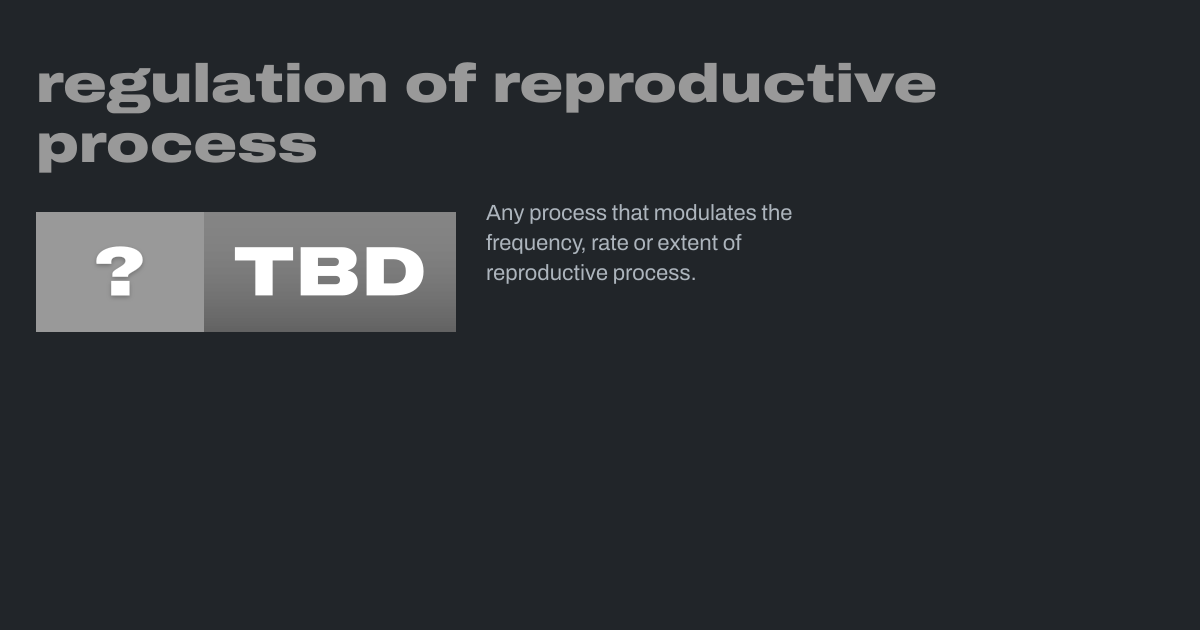 regulation of reproductive process

? TBD

Any process that modulates the frequency, rate or extent of reproductive process.